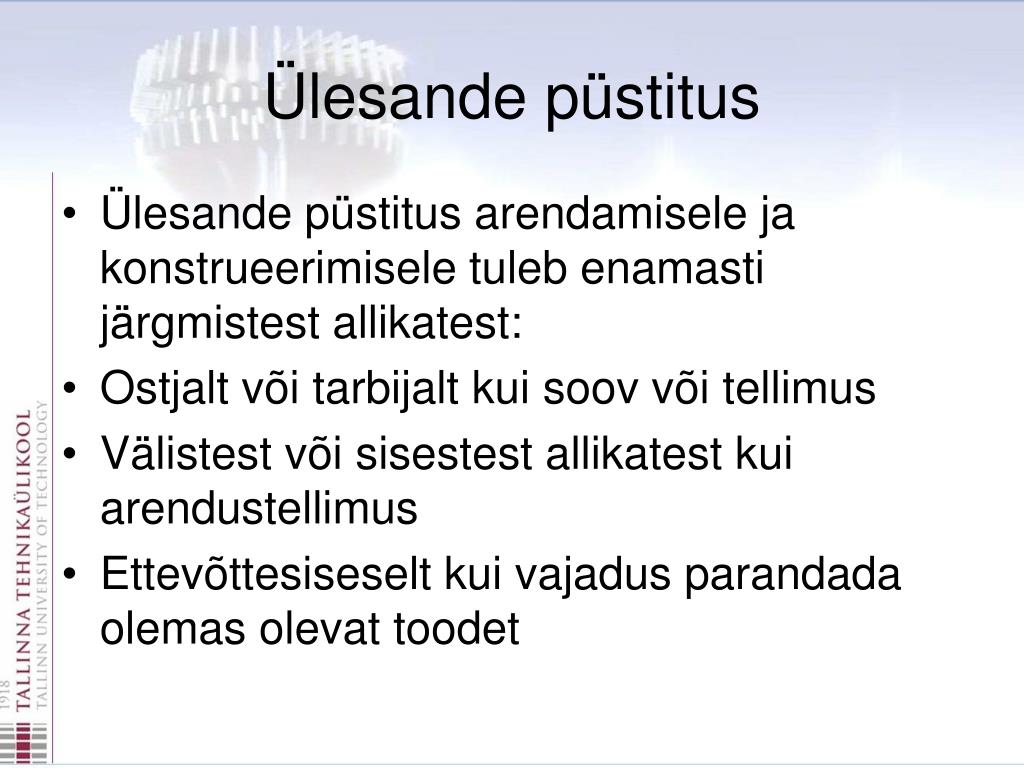 Ülesande püstitus

• Ülesande püstitus arendamisele ja konstrueerimisele tuleb enamasti järgmistest allikatest:
• Ostjalt või tarbijalt kui soov või tellimus
• Välistest või sisestest allikatest kui arendustellimus
• Ettevõttesiseselt kui vajadus parandada olemas olevat toodet

1918 TALLINNA TEHNIKAÜLIKOOL TALLINN UNIVERSITY OF TECHNOLOGY